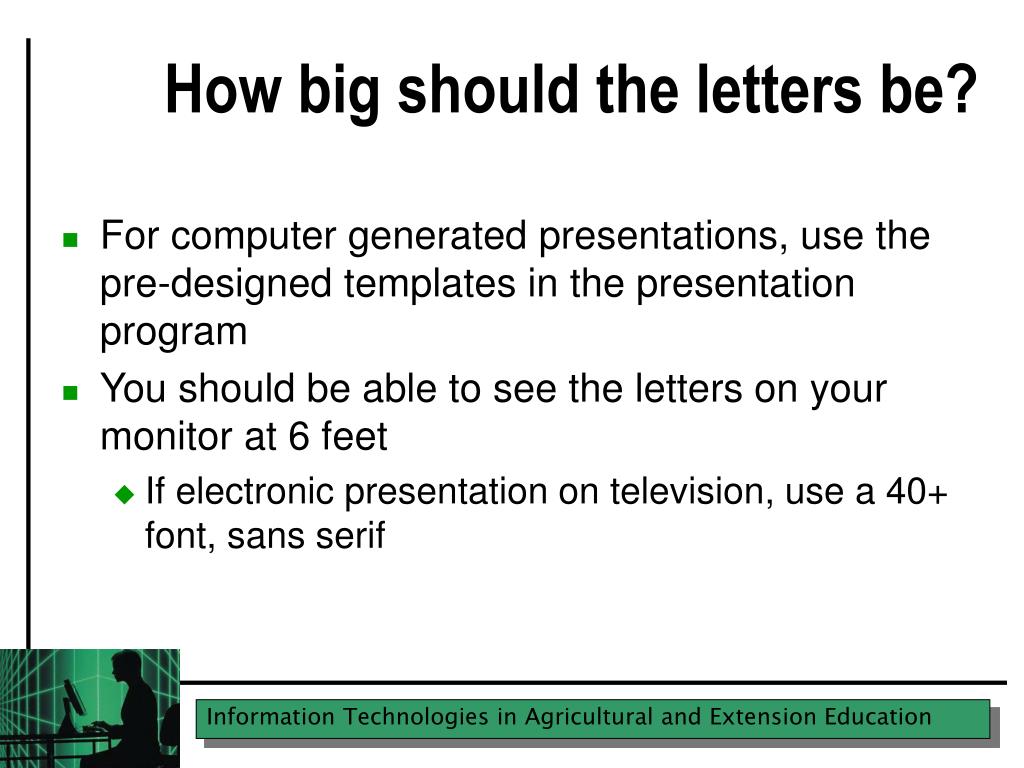 How big should the letters be?

For computer generated presentations, use the pre-designed templates in the presentation program

You should be able to see the letters on your monitor at 6 feet

If electronic presentation on television, use a 40+ font, sans serif

Information Technologies in Agricultural and Extension Education